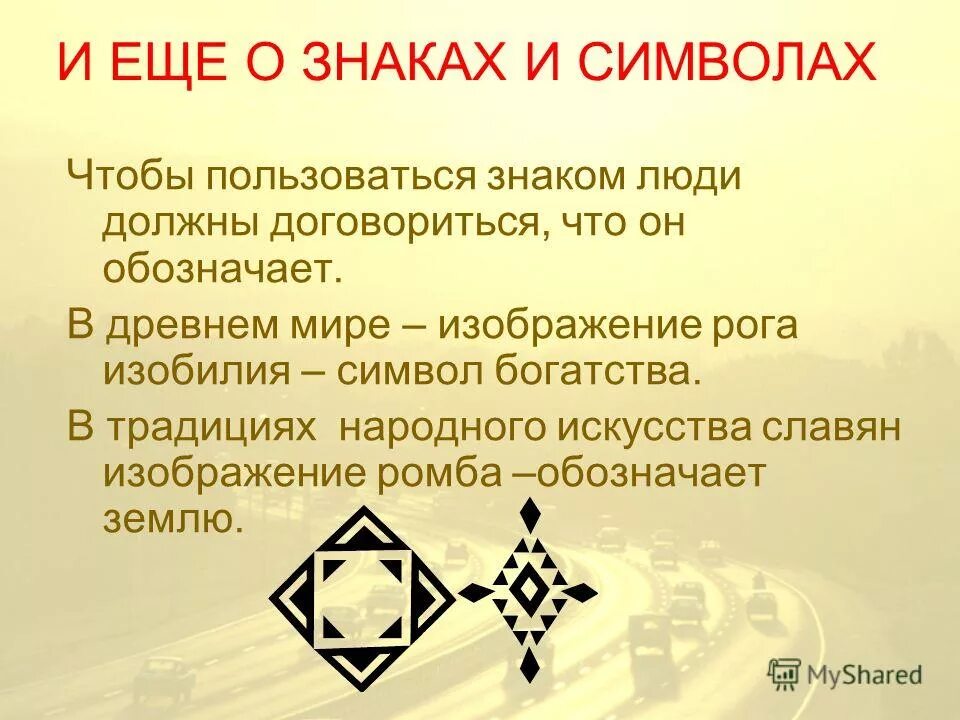 И ЕЩЕ О ЗНАКАХ И СИМВОЛАХ

Чтобы пользоваться знаком люди должны договориться, что он обозначает.

В древнем мире – изображение рога изобилия – символ богатства.

В традициях  народного искусства славян изображение ромба –обозначает землю.

MyShared